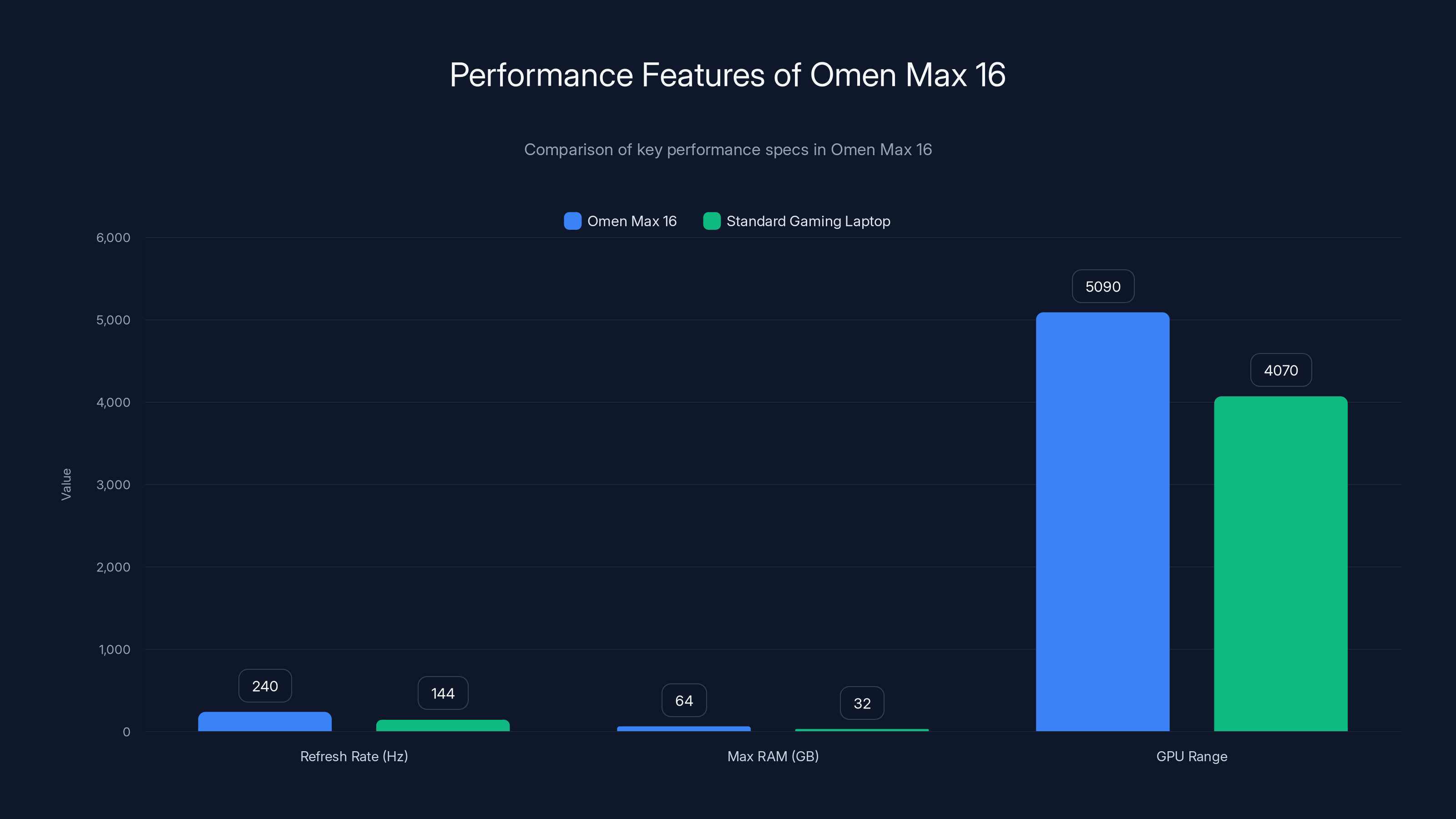 Performance Features of Omen Max 16

Comparison of key performance specs in Omen Max 16

Omen Max 16
Standard Gaming Laptop

Value

6,000
5,000
4,000
3,000
2,000
1,000
0

240
144
64
32
5090
4070

Refresh Rate (Hz)
Max RAM (GB)
GPU Range